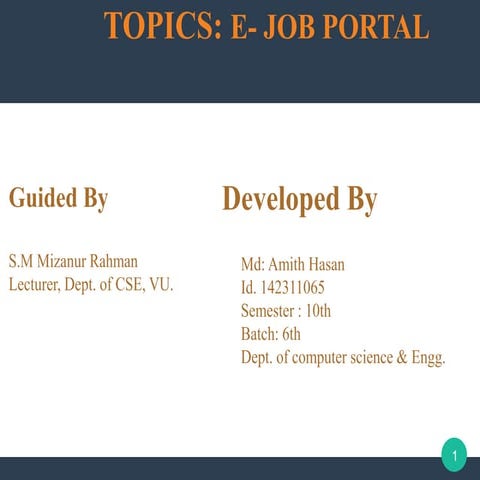 TOPICS: E- JOB PORTAL

Guided By

S.M Mizanur Rahman
Lecturer, Dept. of CSE, VU.

Developed By

Md: Amith Hasan
Id. 142311065
Semester : 10th
Batch: 6th
Dept. of computer science & Engg.

1